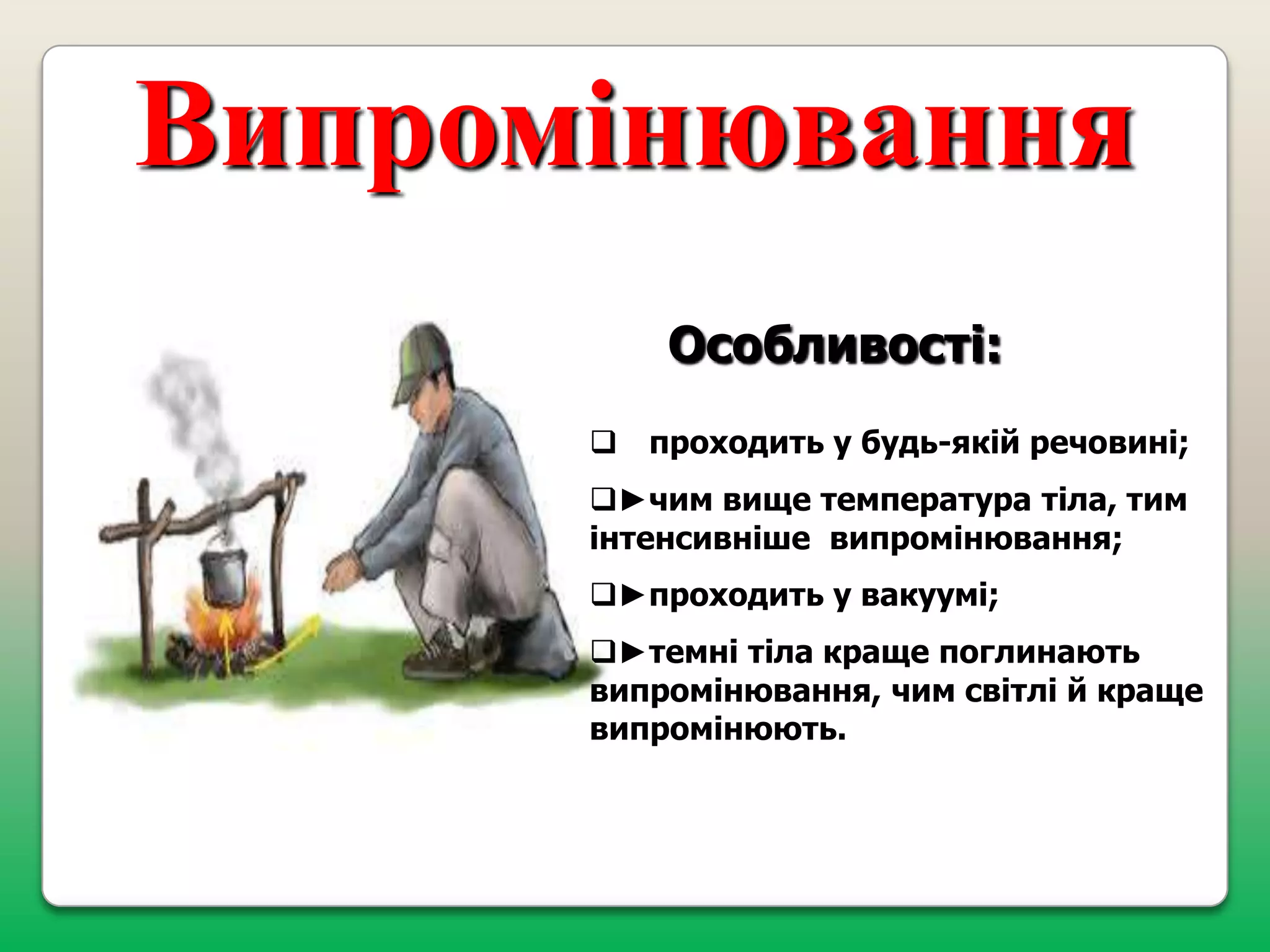 Випромінювання

Особливості:

❑ проходить у будь-якій речовині;

❑►чим вище температура тіла, тим інтенсивніше випромінювання;

❑►проходить у вакуумі;

❑►темні тіла краще поглинають випромінювання, чим світлі й краще випромінюють.